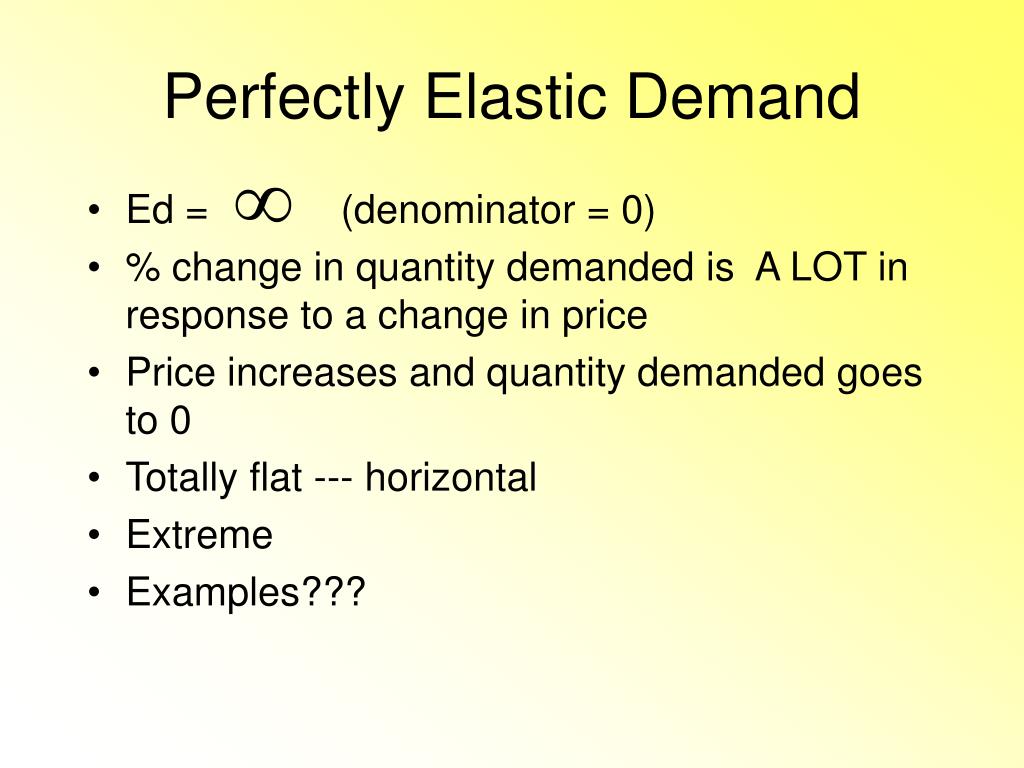 Perfectly Elastic Demand

• Ed = $\infty$ (denominator = 0)
• % change in quantity demanded is A LOT in response to a change in price
• Price increases and quantity demanded goes to 0
• Totally flat --- horizontal
• Extreme
• Examples???